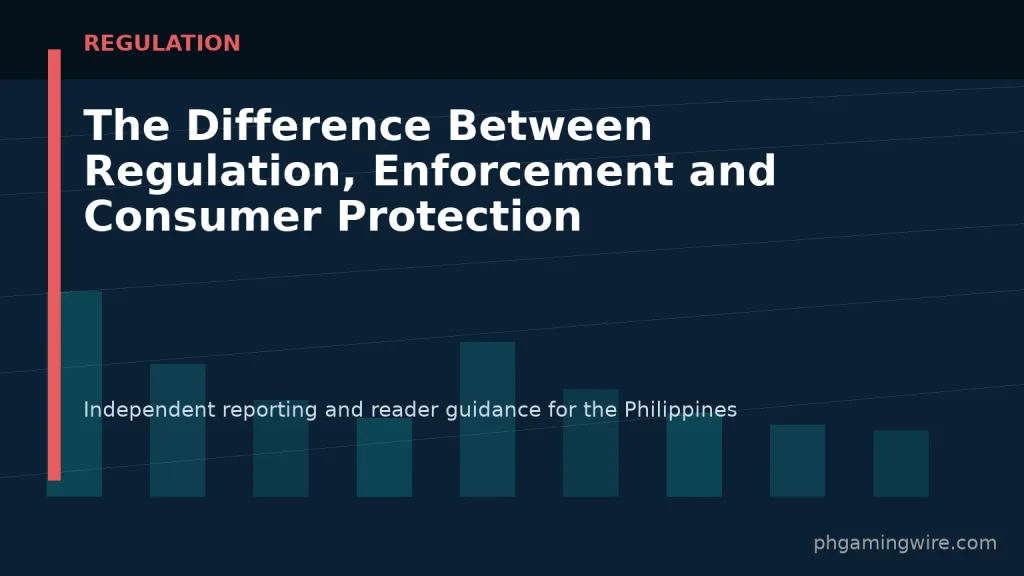 REGULATION

The Difference Between Regulation, Enforcement and Consumer Protection

Independent reporting and reader guidance for the Philippines

phgamingwire.com